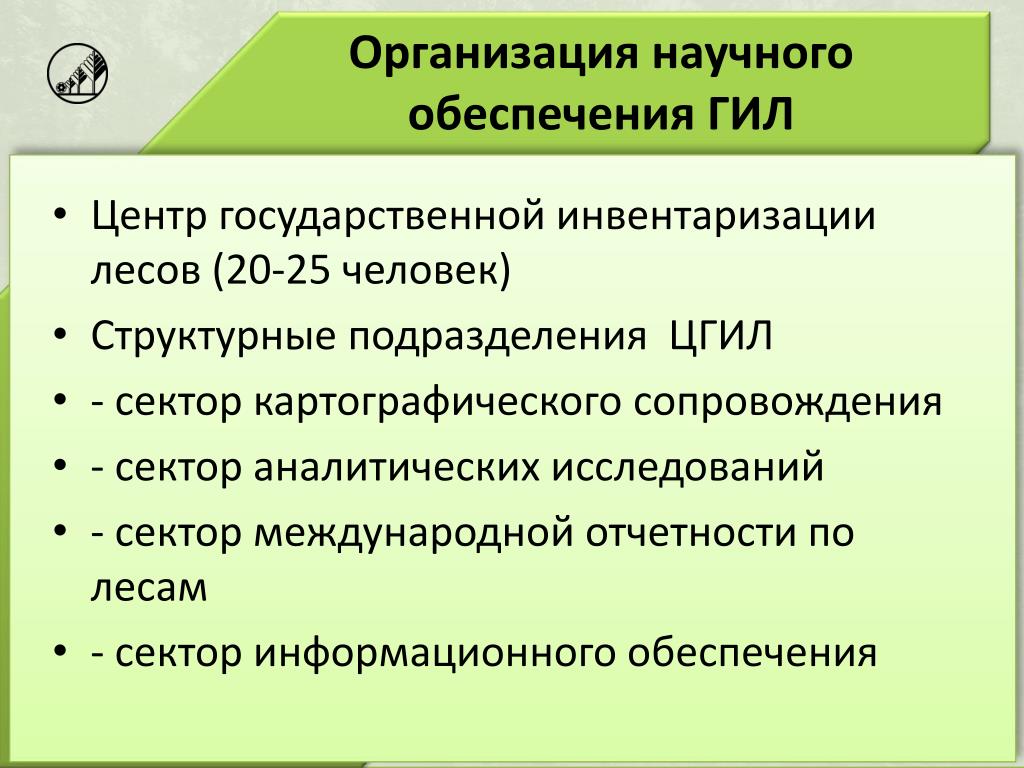 Организация научного обеспечения ГИЛ

• Центр государственной инвентаризации лесов (20-25 человек)
• Структурные подразделения ЦГИЛ
• - сектор картографического сопровождения
• - сектор аналитических исследований
• - сектор международной отчетности по лесам
• - сектор информационного обеспечения